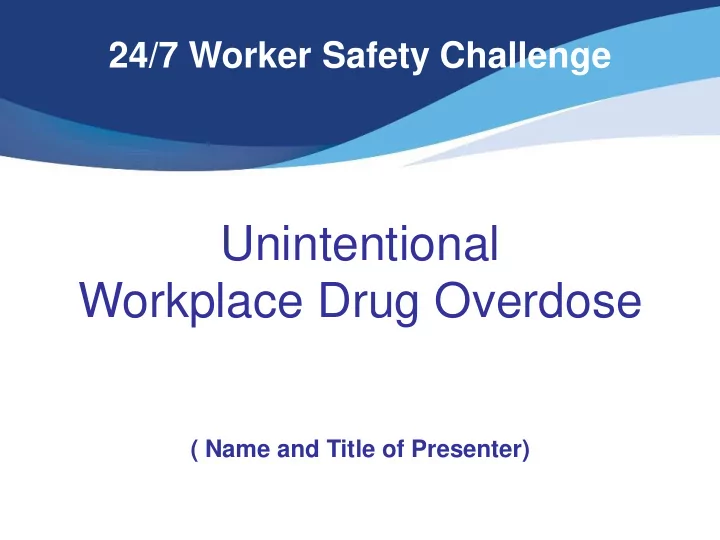 24/7 Worker Safety Challenge

Unintentional
Workplace Drug Overdose

( Name and Title of Presenter)